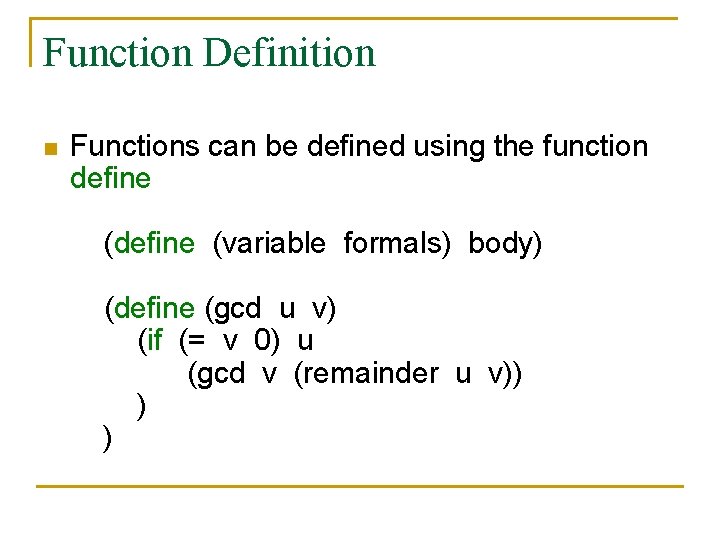 Function Definition

Functions can be defined using the function define

(define (variable formals) body)

(define (gcd u v)
  (if (= v 0) u
      (gcd v (remainder u v))
  )
)